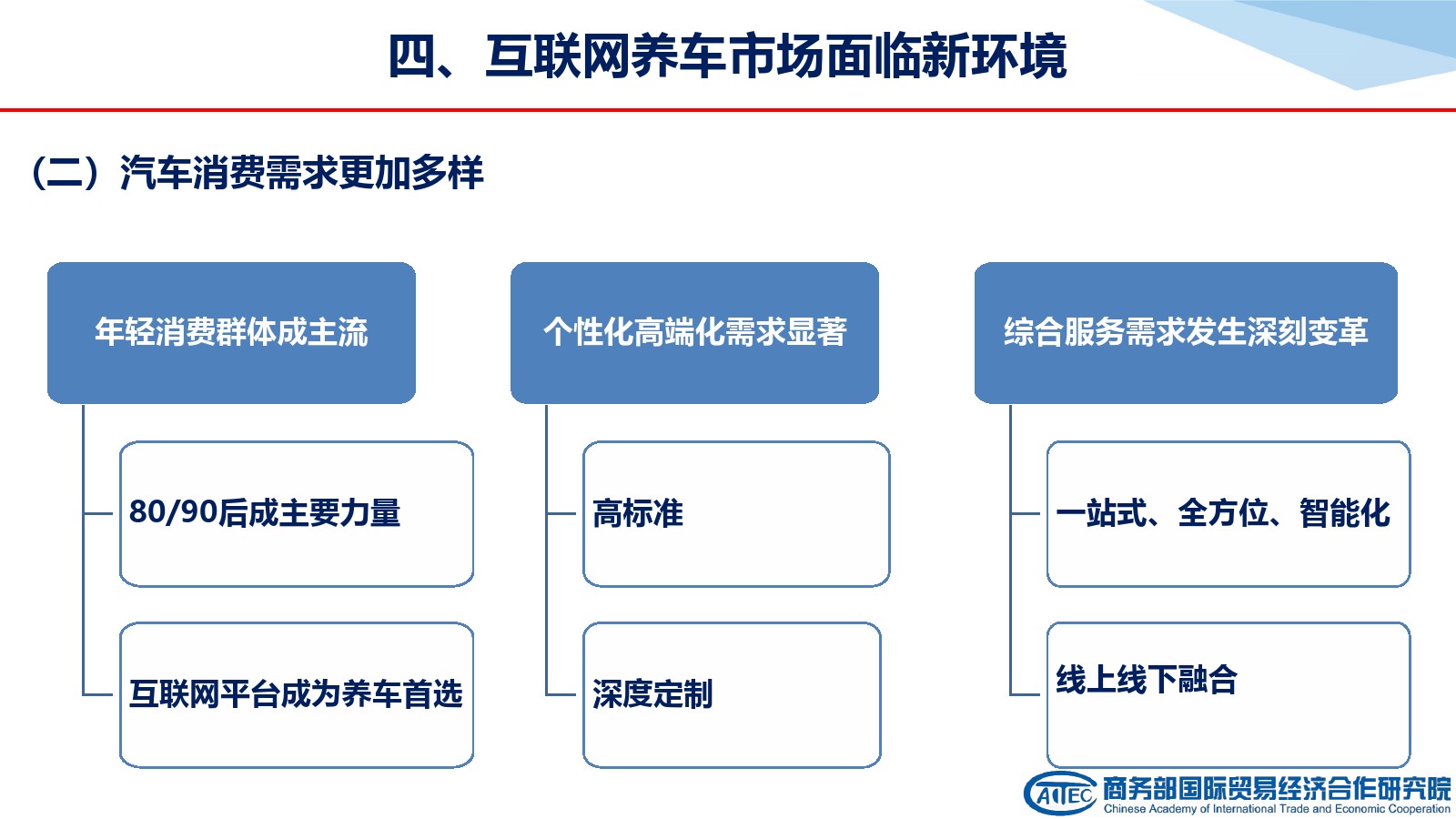 四、互联网养车市场面临新环境

（二）汽车消费需求更加多样

年轻消费群体成主流

80/90后成主要力量

互联网平台成为养车首选

个性化高端化需求显著

高标准

深度定制

综合服务需求发生深刻变革

一站式、全方位、智能化

线上线下融合

CAITEC 商务部国际贸易经济合作研究院
Chinese Academy of International Trade and Economic Cooperation